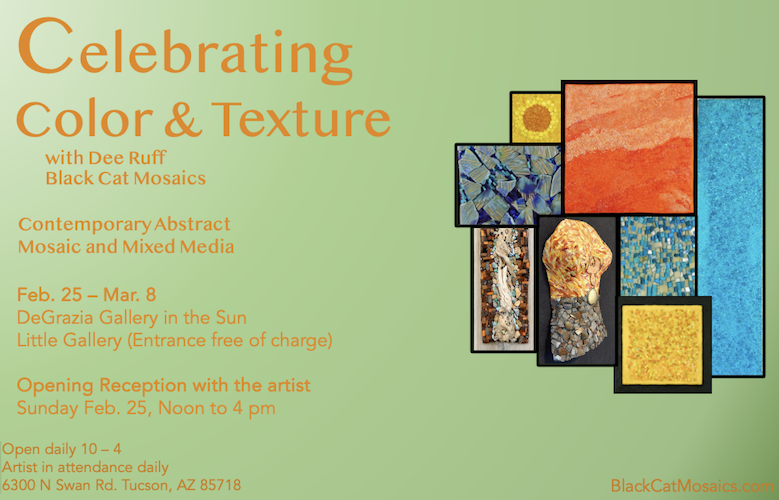 Celebrating
Color & Texture
with Dee Ruff
Black Cat Mosaics

Contemporary Abstract
Mosaic and Mixed Media

Feb. 25 – Mar. 8
DeGrazia Gallery in the Sun
Little Gallery (Entrance free of charge)

Opening Reception with the artist
Sunday Feb. 25, Noon to 4 pm

Open daily 10 – 4
Artist in attendance daily
6300 N Swan Rd. Tucson, AZ 85718

BlackCatMosaics.com